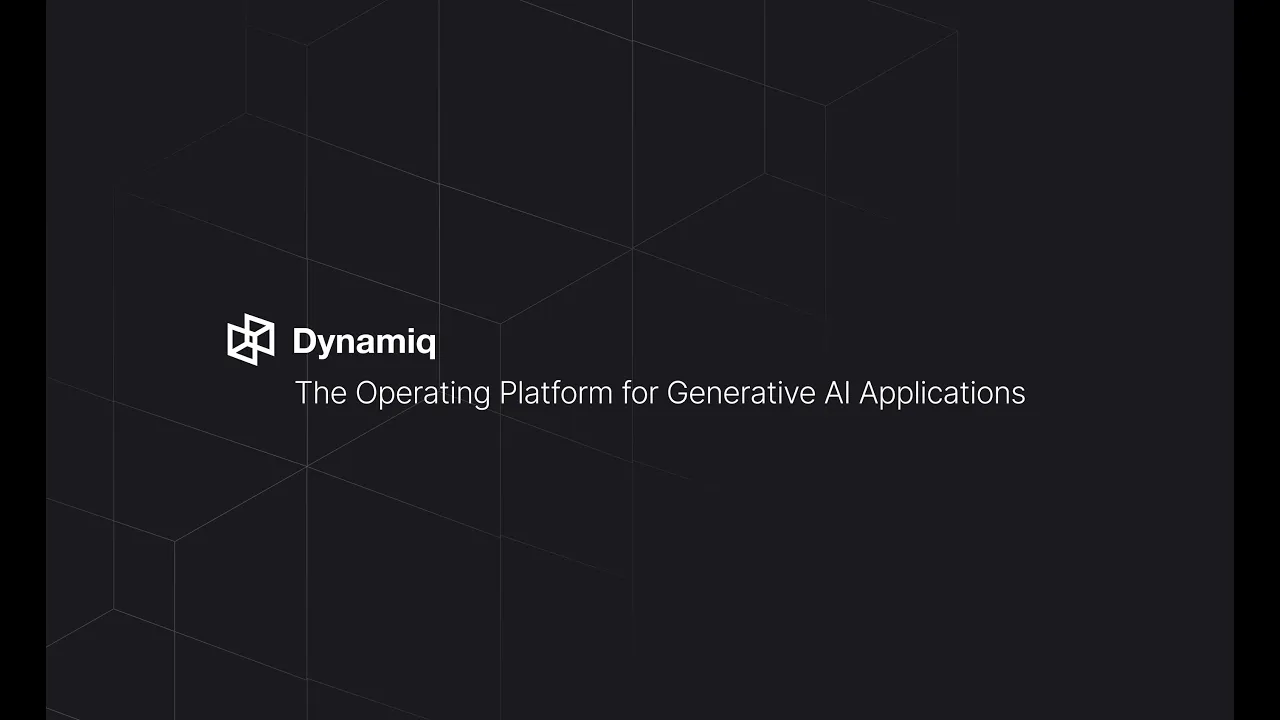 Dynamiq

The Operating Platform for Generative AI Applications